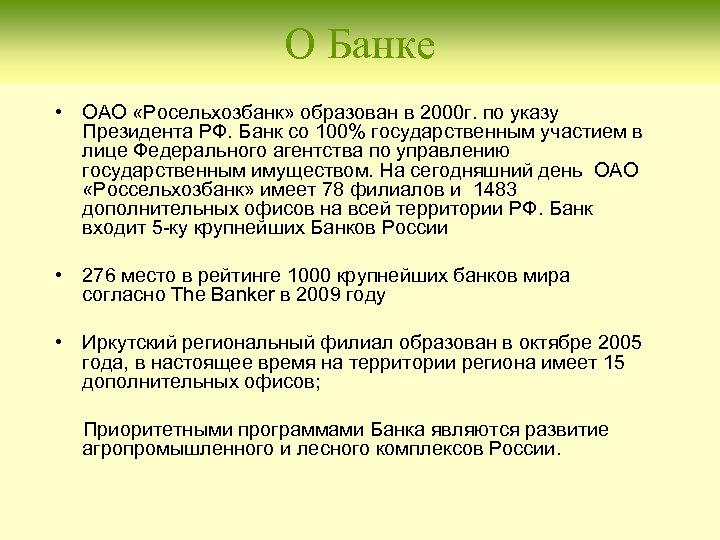 О Банке

• ОАО «Росельхозбанк» образован в 2000г. по указу Президента РФ. Банк со 100% государственным участием в лице Федерального агентства по управлению государственным имуществом. На сегодняшний день ОАО «Россельхозбанк» имеет 78 филиалов и 1483 дополнительных офисов на всей территории РФ. Банк входит 5-ку крупнейших Банков России

• 276 место в рейтинге 1000 крупнейших банков мира согласно The Banker в 2009 году

• Иркутский региональный филиал образован в октябре 2005 года, в настоящее время на территории региона имеет 15 дополнительных офисов;

Приоритетными программами Банка являются развитие агропромышленного и лесного комплексов России.